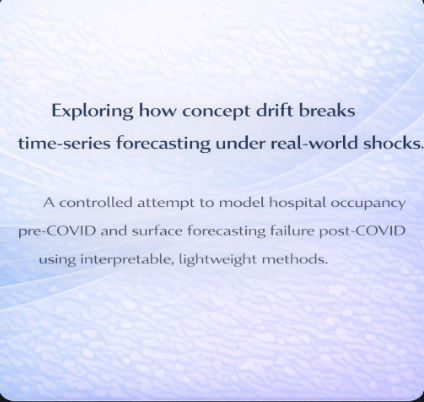 Exploring how concept drift breaks time-series forecasting under real-world shocks.

A controlled attempt to model hospital occupancy pre-COVID and surface forecasting failure post-COVID using interpretable, lightweight methods.